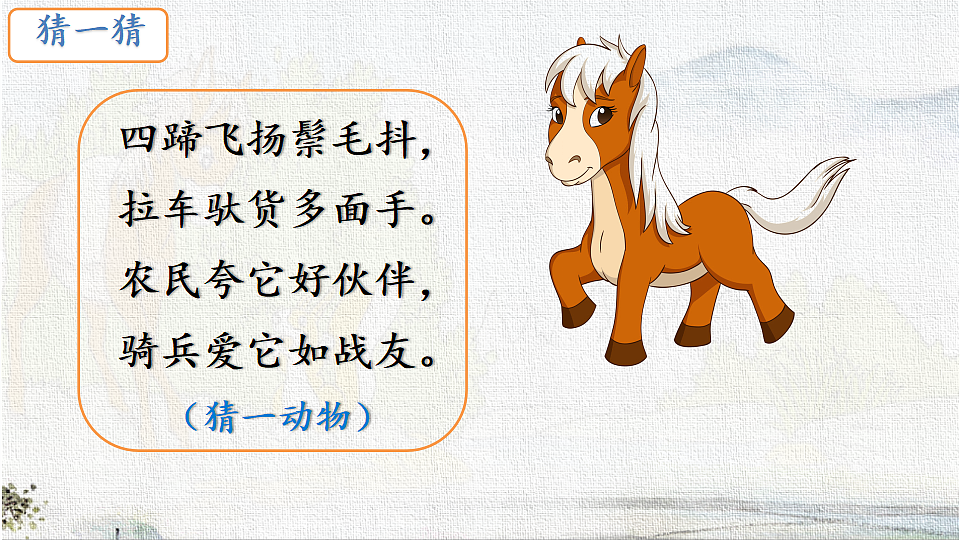 猜一猜

四蹄飞扬鬃毛抖，
拉车驮货多面手。
农民夸它好伙伴，
骑兵爱它如战友。

（猜一动物）